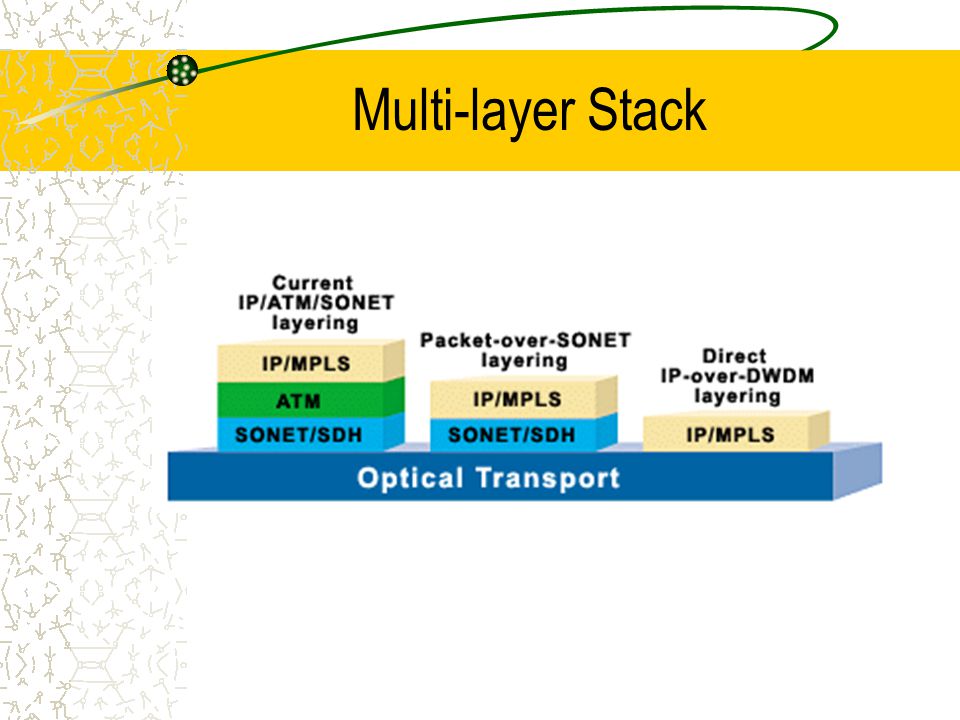 Multi-layer Stack

Current IP/ATM/SONET layering

IP/MPLS

ATM

SONET/SDH

Packet-over-SONET layering

IP/MPLS

SONET/SDH

Direct IP-over-DWDM layering

IP/MPLS

Optical Transport